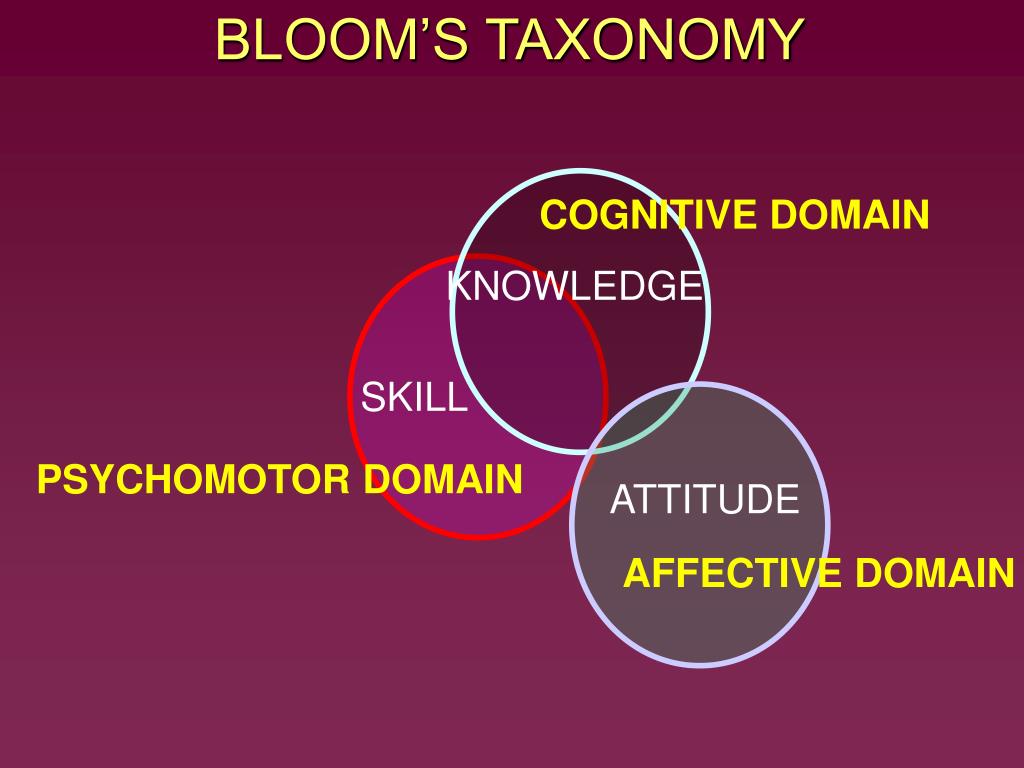 BLOOM'S TAXONOMY

COGNITIVE DOMAIN

KNOWLEDGE

SKILL

PSYCHOMOTOR DOMAIN

ATTITUDE

AFFECTIVE DOMAIN